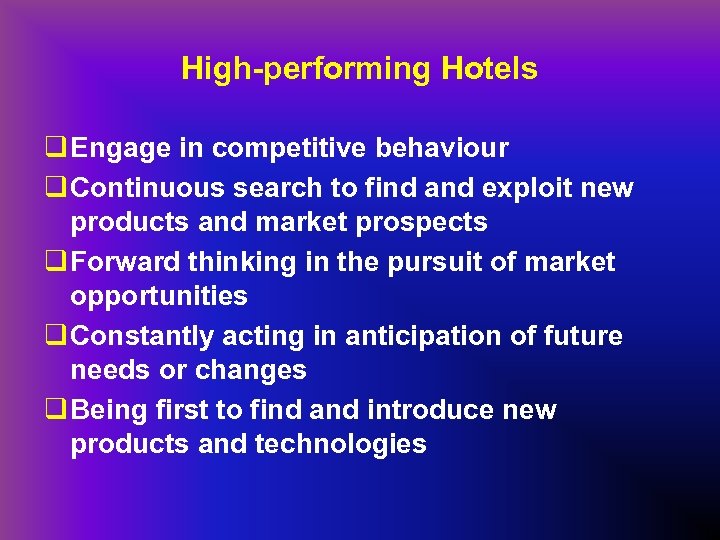 High-performing Hotels

❑ Engage in competitive behaviour

❑ Continuous search to find and exploit new products and market prospects

❑ Forward thinking in the pursuit of market opportunities

❑ Constantly acting in anticipation of future needs or changes

❑ Being first to find and introduce new products and technologies